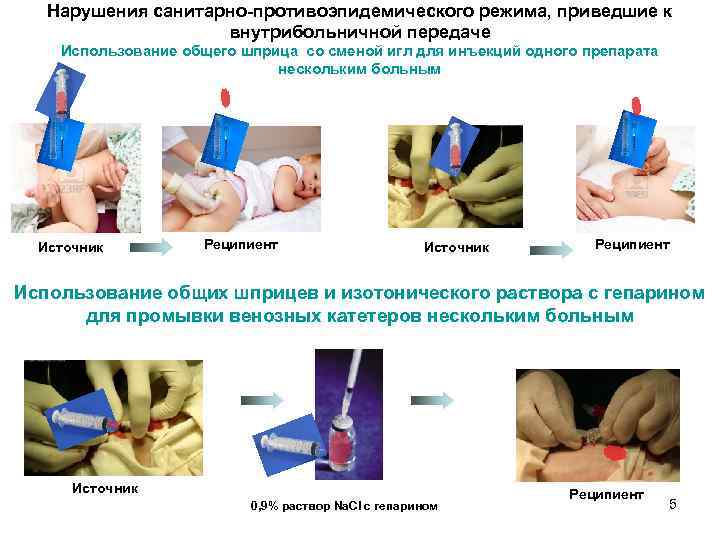 Нарушения санитарно-противоэпидемического режима, приведшие к внутрибольничной передаче

Использование общего шприца со сменой игл для инъекций одного препарата нескольким больным

Источник

Реципиент

Источник

Реципиент

Использование общих шприцев и изотонического раствора с гепарином для промывки венозных катетеров нескольким больным

Источник

0,9% раствор NaCl с гепарином

Реципиент

5